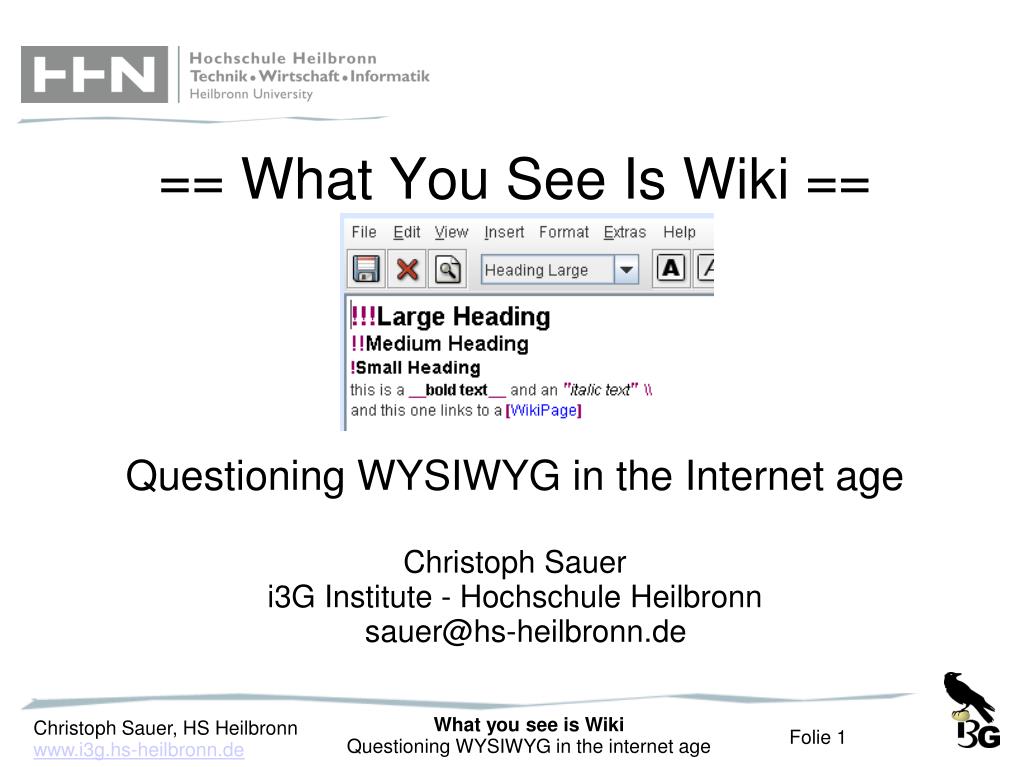 HHN
Hochschule Heilbronn
Technik • Wirtschaft • Informatik
Heilbronn University

== What You See Is Wiki ==

File Edit View Insert Format Extras Help
Heading Large
A A

!!!Large Heading
!!Medium Heading
!Small Heading
this is a __bold text__ and an ''italic text'' \\
and this one links to a [WikiPage]

Questioning WYSIWYG in the Internet age

Christoph Sauer
i3G Institute - Hochschule Heilbronn
sauer@hs-heilbronn.de

Christoph Sauer, HS Heilbronn
www.i3g.hs-heilbronn.de

What you see is Wiki
Questioning WYSIWYG in the internet age

Folie 1

i3G